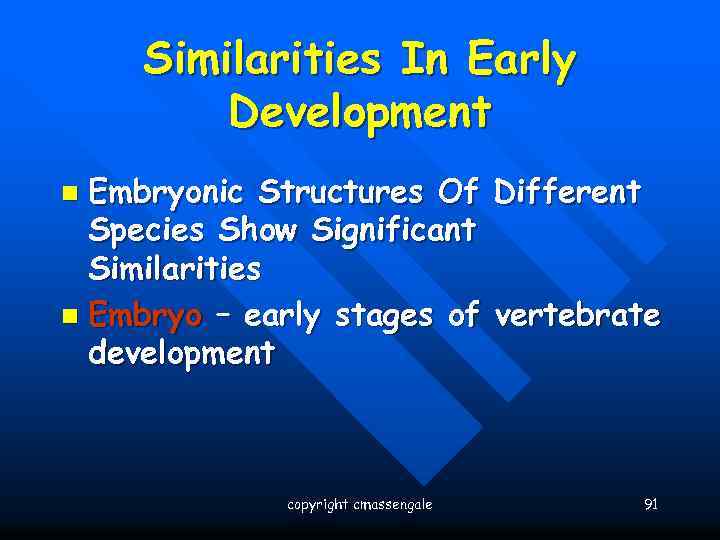 Similarities In Early Development

- Embryonic Structures Of Different Species Show Significant Similarities
- Embryo – early stages of vertebrate development

copyright cmassengale

91